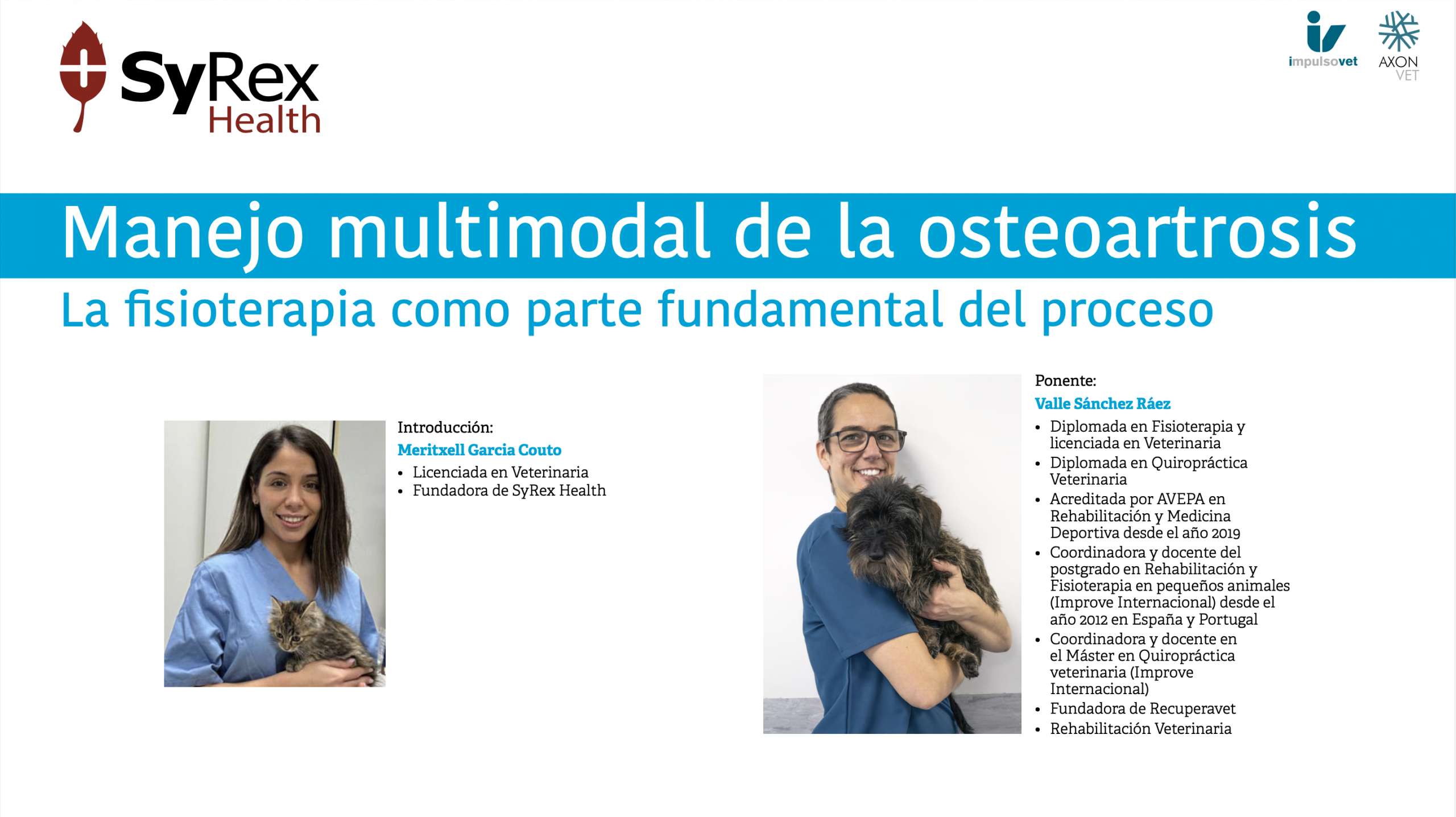 SyRex Health

impulsovet

AXON VET

Manejo multimodal de la osteoartrosis

La fisioterapia como parte fundamental del proceso

Introducción:
Meritxell Garcia Couto
• Licenciada en Veterinaria
• Fundadora de SyRex Health

Ponente:
Valle Sánchez Ráez
• Diplomada en Fisioterapia y licenciada en Veterinaria
• Diplomada en Quiropráctica Veterinaria
• Acreditada por AVEPA en Rehabilitación y Medicina Deportiva desde el año 2019
• Coordinadora y docente del postgrado en Rehabilitación y Fisioterapia en pequeños animales (Improve Internacional) desde el año 2012 en España y Portugal
• Coordinadora y docente en el Máster en Quiropráctica veterinaria (Improve Internacional)
• Fundadora de Recuperavet
• Rehabilitación Veterinaria